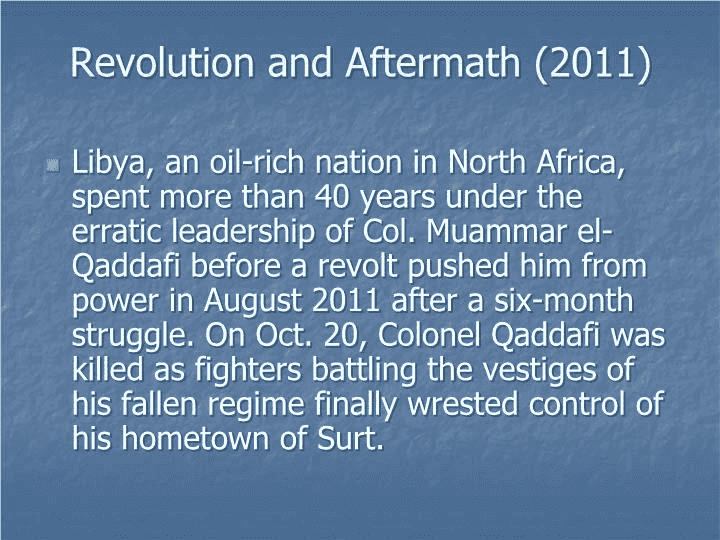 Revolution and Aftermath (2011)

Libya, an oil-rich nation in North Africa, spent more than 40 years under the erratic leadership of Col. Muammar el-Qaddafi before a revolt pushed him from power in August 2011 after a six-month struggle. On Oct. 20, Colonel Qaddafi was killed as fighters battling the vestiges of his fallen regime finally wrested control of his hometown of Surt.